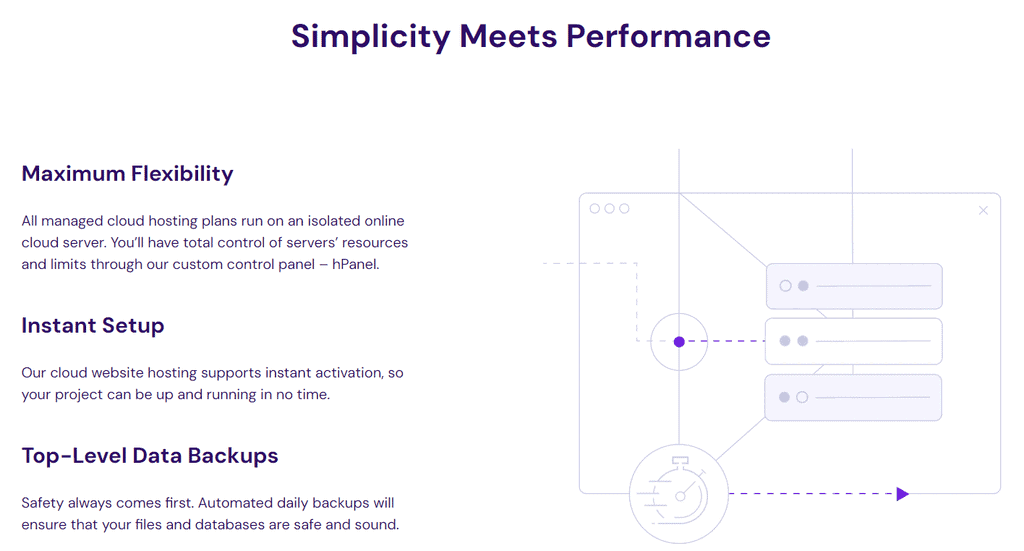 Simplicity Meets Performance

Maximum Flexibility

All managed cloud hosting plans run on an isolated online cloud server. You'll have total control of servers' resources and limits through our custom control panel – hPanel.

Instant Setup

Our cloud website hosting supports instant activation, so your project can be up and running in no time.

Top-Level Data Backups

Safety always comes first. Automated daily backups will ensure that your files and databases are safe and sound.